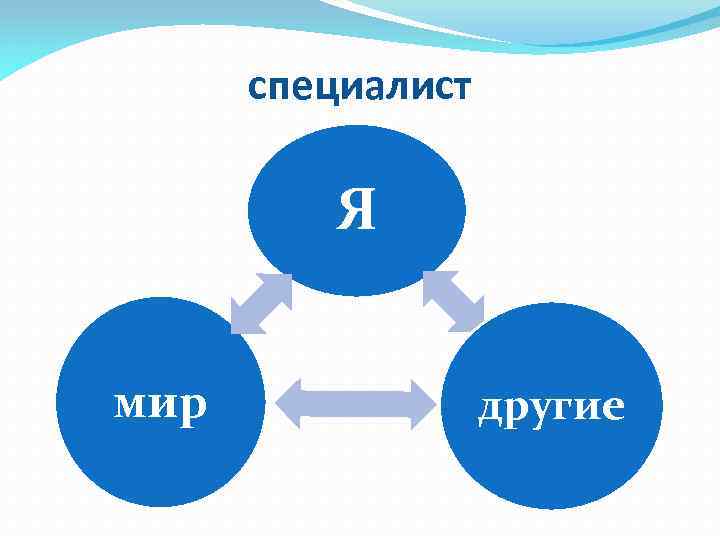 специалист

Я

мир

другие